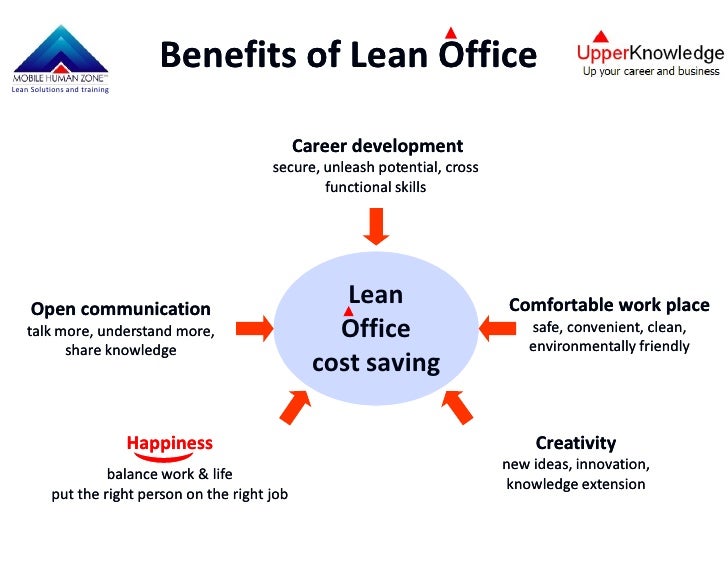 MOBILE HUMAN ZONE™
Lean Solutions and training

Benefits of Lean Office

UpperKnowledge
Up your career and business

Career development
secure, unleash potential, cross functional skills

Open communication
talk more, understand more, share knowledge

Lean Office cost saving

Comfortable work place
safe, convenient, clean, environmentally friendly

Happiness
balance work & life
put the right person on the right job

Creativity
new ideas, innovation, knowledge extension